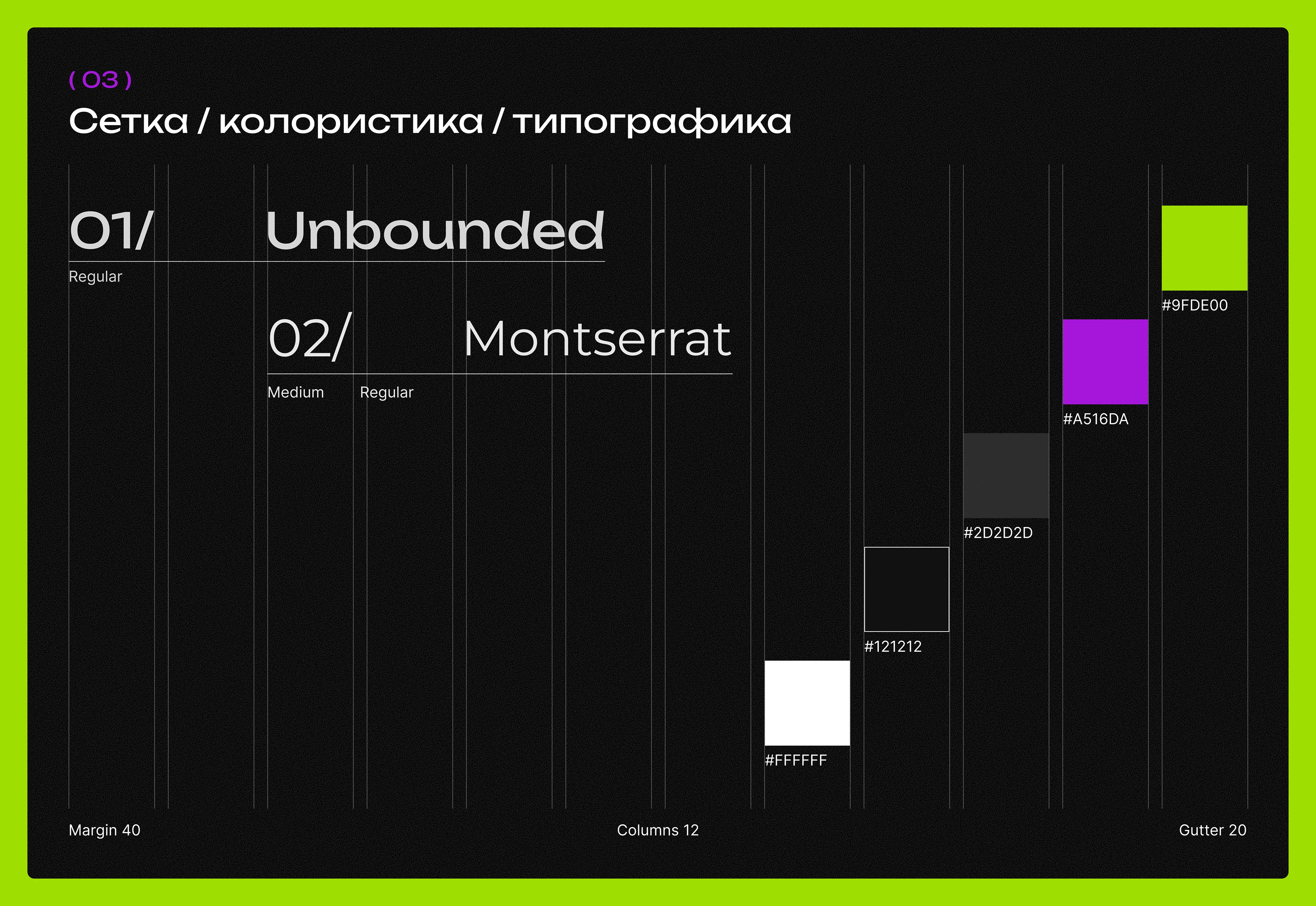 ( 03 )

Сетка / колористика / типографика

01/ Unbounded

Regular

02/ Montserrat

Medium Regular

#9FDE00

#A516DA

#2D2D2D

#121212

#FFFFFF

Margin 40

Columns 12

Gutter 20